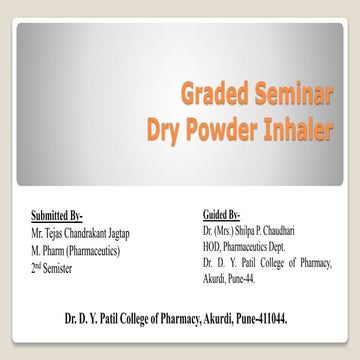 Graded Seminar
Dry Powder Inhaler

Submitted By-
Mr. Tejas Chandrakant Jagtap
M. Pharm (Pharmaceutics)
2$^{nd}$ Semister

Guided By-
Dr. (Mrs.) Shilpa P. Chaudhari
HOD, Pharmaceutics Dept.
Dr. D. Y. Patil College of Pharmacy, Akurdi, Pune-44.

Dr. D. Y. Patil College of Pharmacy, Akurdi, Pune-411044.